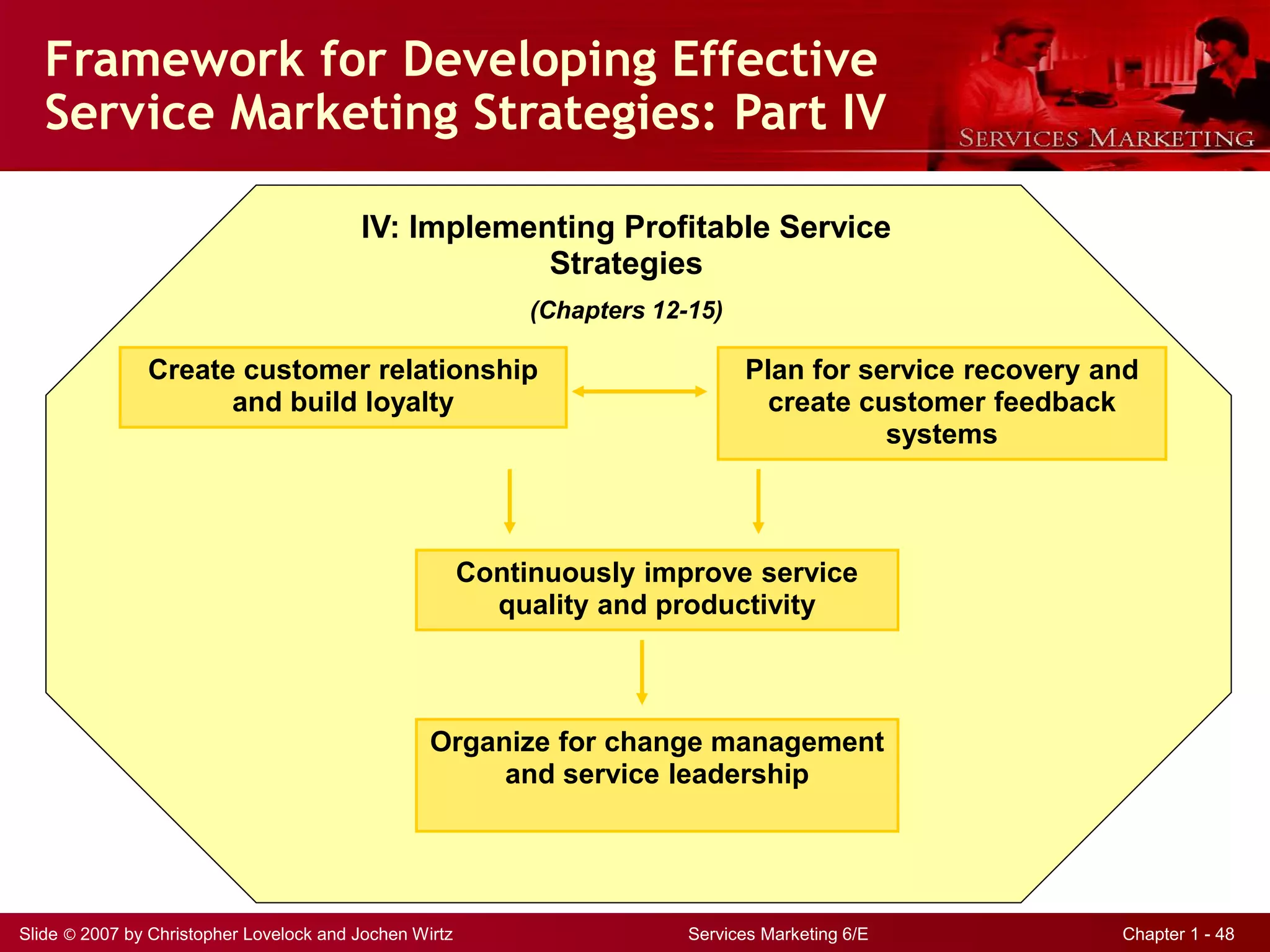 Framework for Developing Effective Service Marketing Strategies: Part IV

SERVICES MARKETING

IV: Implementing Profitable Service Strategies

(Chapters 12-15)

Create customer relationship and build loyalty

Plan for service recovery and create customer feedback systems

Continuously improve service quality and productivity

Organize for change management and service leadership

Slide © 2007 by Christopher Lovelock and Jochen Wirtz

Services Marketing 6/E

Chapter 1 - 48